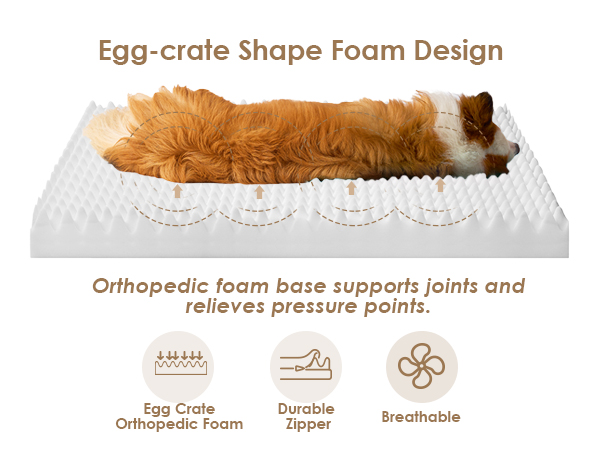 Egg-crate Shape Foam Design

Orthopedic foam base supports joints and relieves pressure points.

Egg Crate Orthopedic Foam

Durable Zipper

Breathable